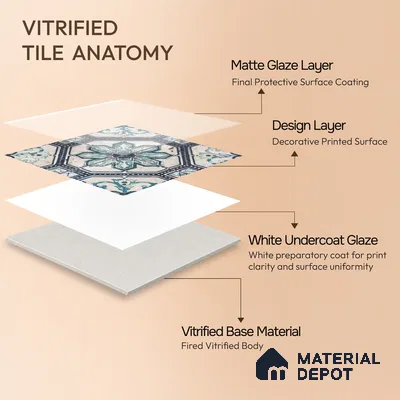 VITRIFIED
TILE ANATOMY

Matte Glaze Layer
Final Protective Surface Coating

Design Layer
Decorative Printed Surface

White Undercoat Glaze
White preparatory coat for print clarity and surface uniformity

Vitrified Base Material
Fired Vitrified Body

MATERIAL
DEPOT